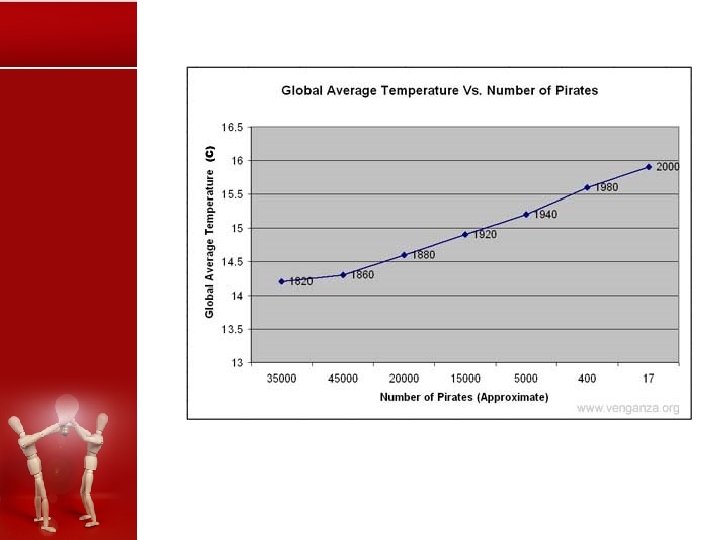 Global Average Temperature Vs. Number of Pirates

Global Average Temperature (C)

16.5
16
15.5
15
14.5
14
13.5
13

1820
1860
1880
1920
1940
1980
2000

35000
45000
20000
15000
5000
400
17

Number of Pirates (Approximate)

www.venganza.org